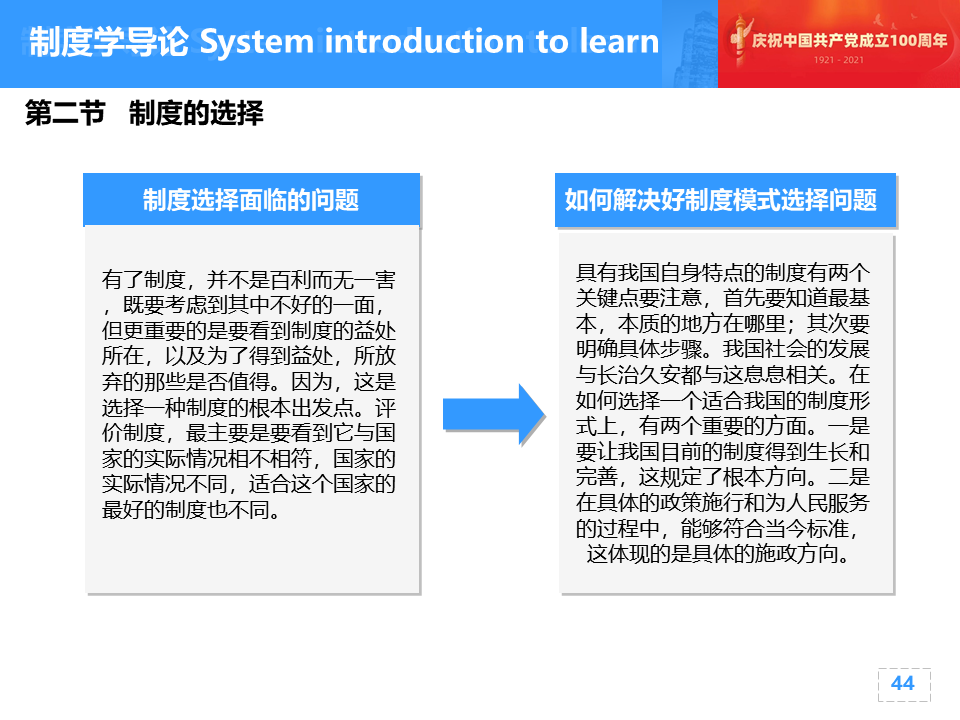 制度学导论 System introduction to learn

庆祝中国共产党成立100周年
1921 - 2021

第二节 制度的选择

制度选择面临的问题

有了制度，并不是百利而无一害，既要考虑到其中不好的一面，但更重要的是要看到制度的益处所在，以及为了得到益处，所放弃的那些是否值得。因为，这是选择一种制度的根本出发点。评价制度，最主要是要看到它与国家的实际情况相不相符，国家的实际情况不同，适合这个国家的最好的制度也不同。

如何解决好制度模式选择问题

具有我国自身特点的制度有两个关键点要注意，首先要知道最基本，本质的地方在哪里；其次要明确具体步骤。我国社会的发展与长治久安都与这息息相关。在如何选择一个适合我国的制度形式上，有两个重要的方面。一是要让我国目前的制度得到生长和完善，这规定了根本方向。二是在具体的政策施行和为人民服务的过程中，能够符合当今标准，这体现的是具体的施政方向。

44